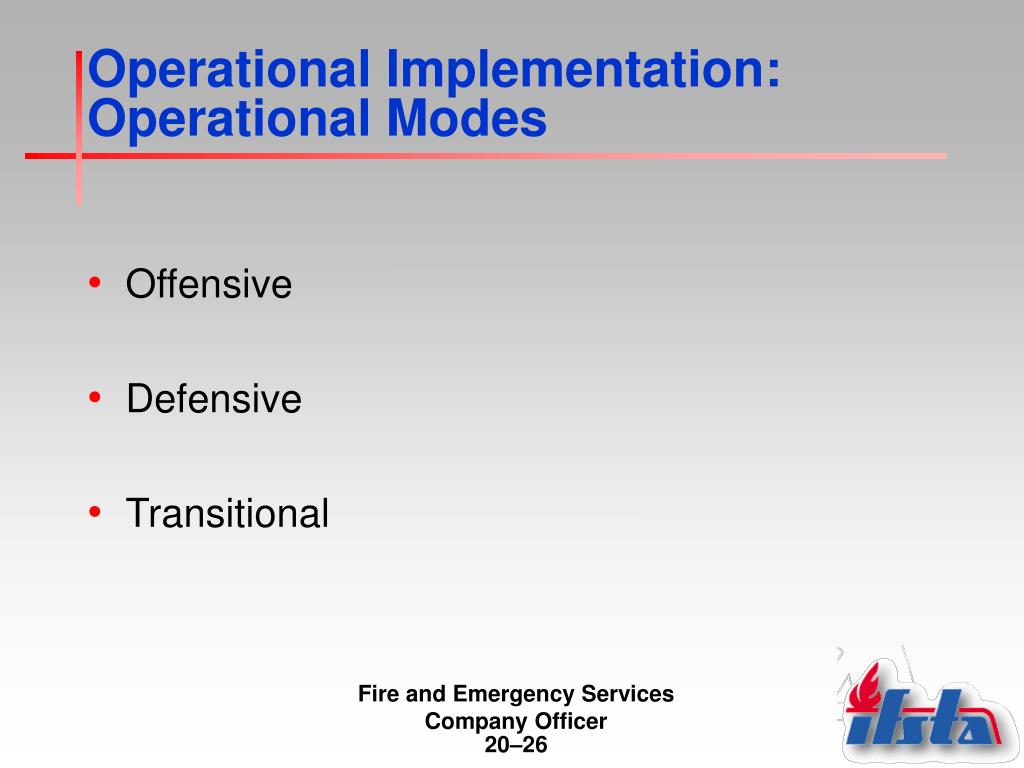 Operational Implementation: Operational Modes

• Offensive

• Defensive

• Transitional

Fire and Emergency Services
Company Officer
20–26

ifsta